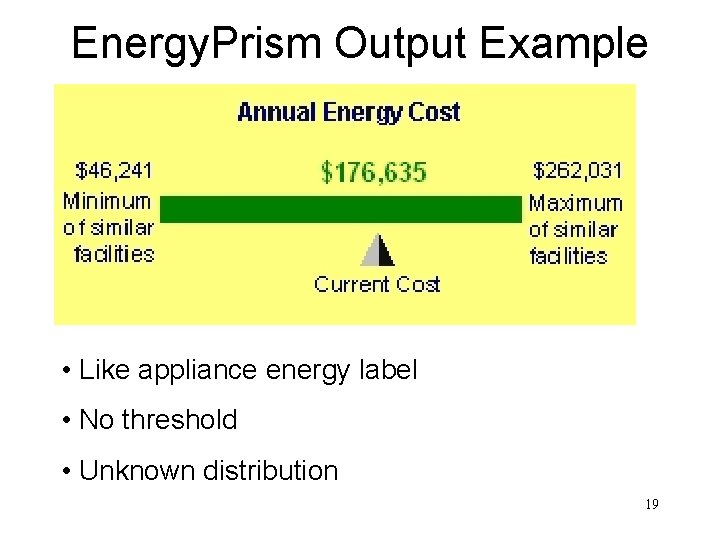 EnergyPrism Output Example

Annual Energy Cost

\$46,241
Minimum of similar facilities

\$176,635

\$262,031
Maximum of similar facilities

Current Cost

• Like appliance energy label

• No threshold

• Unknown distribution

19